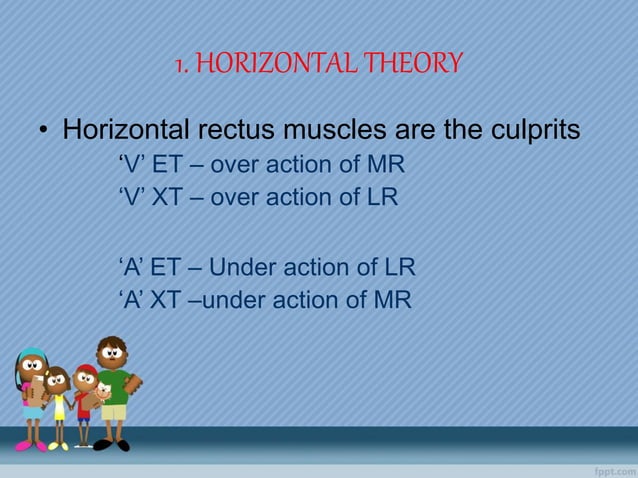 1. HORIZONTAL THEORY

• Horizontal rectus muscles are the culprits
‘V’ ET – over action of MR
‘V’ XT – over action of LR

‘A’ ET – Under action of LR
‘A’ XT –under action of MR

fppt.com